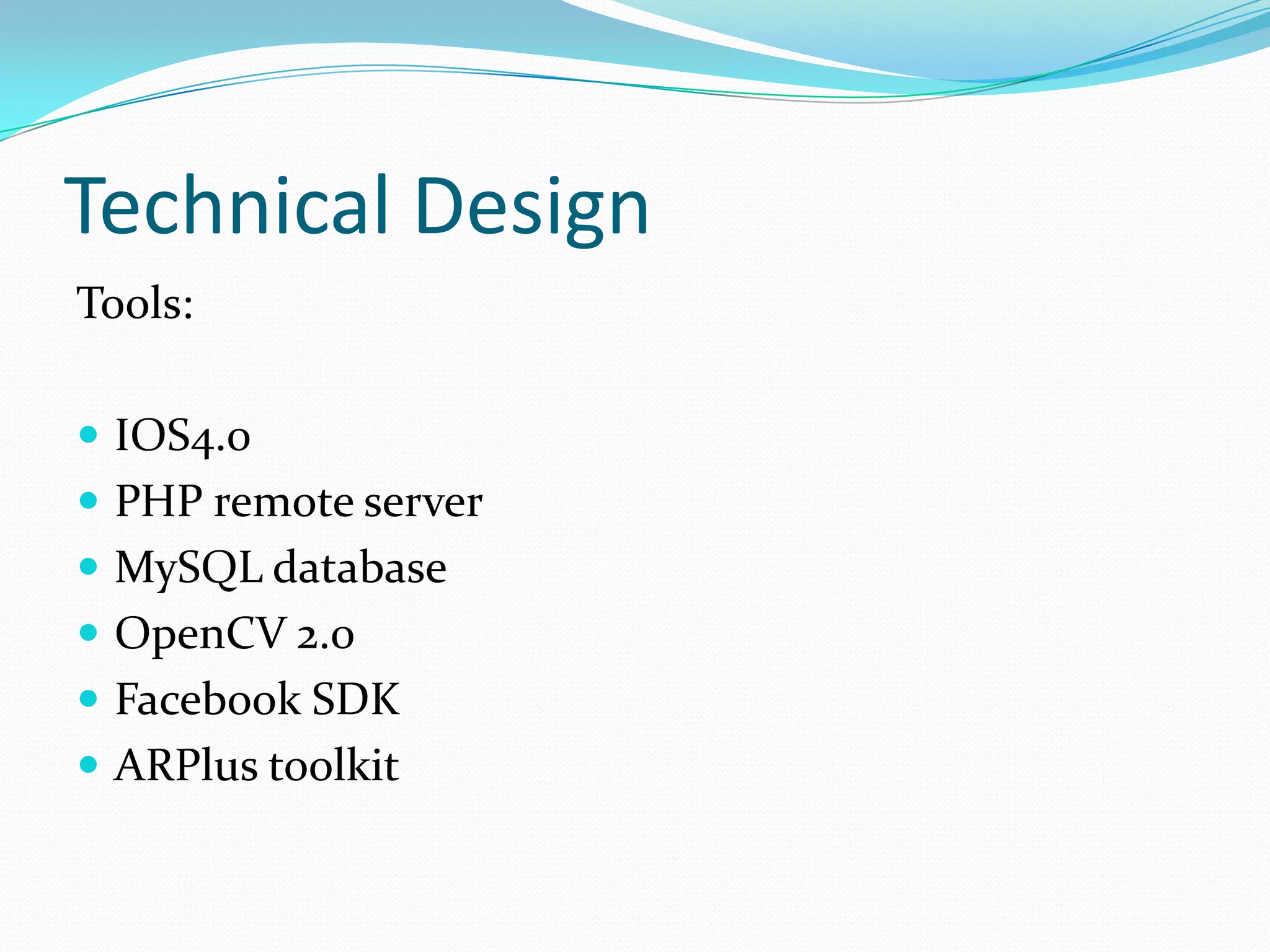 Technical Design

Tools:

- IOS4.0
- PHP remote server
- MySQL database
- OpenCV 2.0
- Facebook SDK
- ARPlus toolkit